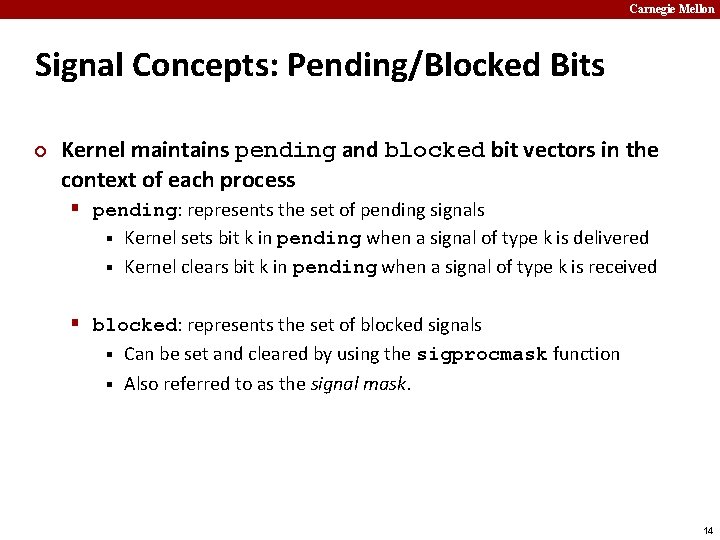 Carnegie Mellon

Signal Concepts: Pending/Blocked Bits

Kernel maintains pending and blocked bit vectors in the context of each process

pending: represents the set of pending signals

Kernel sets bit k in pending when a signal of type k is delivered

Kernel clears bit k in pending when a signal of type k is received

blocked: represents the set of blocked signals

Can be set and cleared by using the sigprocmask function

Also referred to as the signal mask.

14